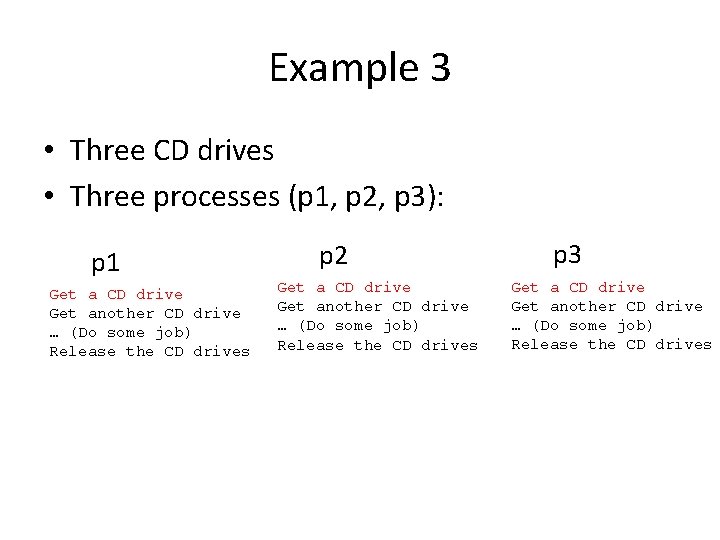 Example 3

• Three CD drives
• Three processes (p1, p2, p3):

p1

Get a CD drive
Get another CD drive
… (Do some job)
Release the CD drives

p2

Get a CD drive
Get another CD drive
… (Do some job)
Release the CD drives

p3

Get a CD drive
Get another CD drive
… (Do some job)
Release the CD drives